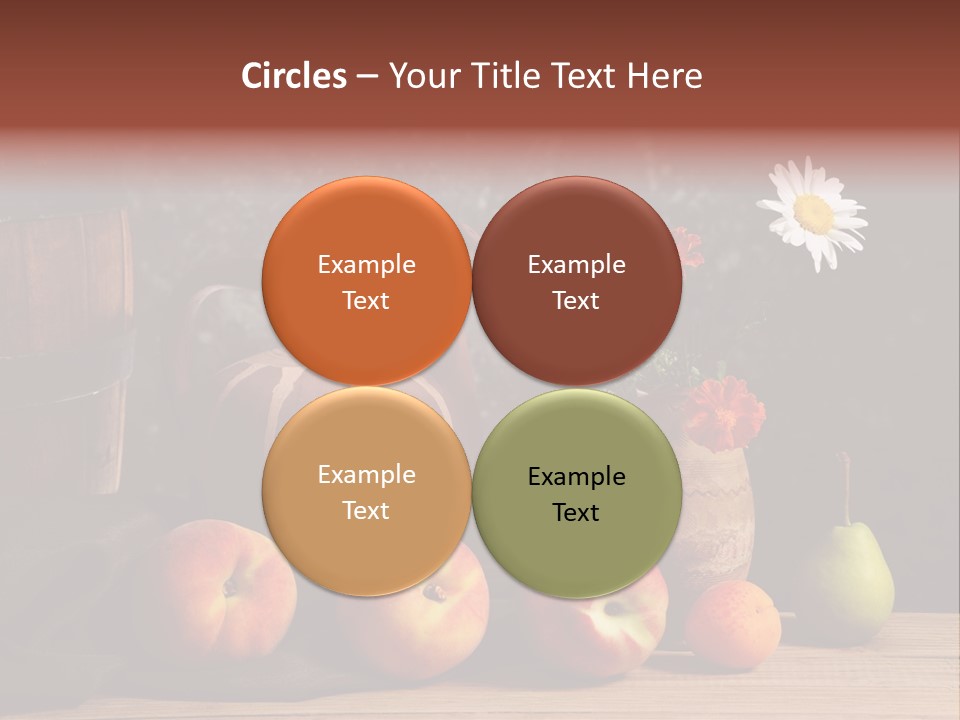 Circles – Your Title Text Here

Example Text

Example Text

Example Text

Example Text